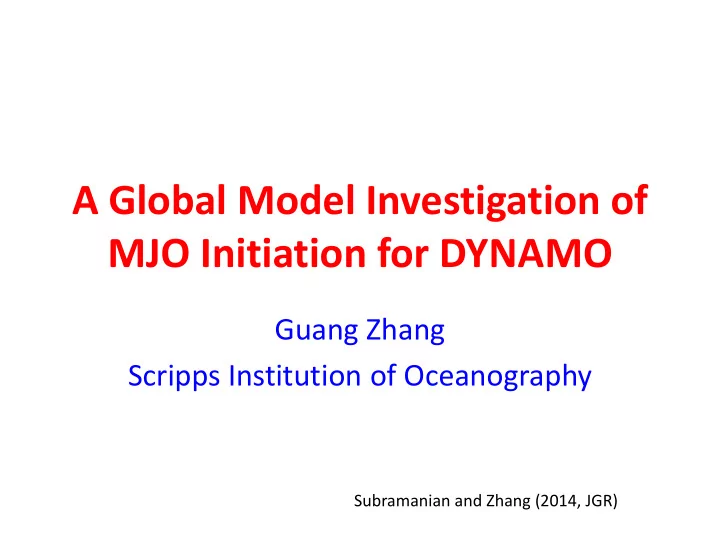 A Global Model Investigation of MJO Initiation for DYNAMO

Guang Zhang
Scripps Institution of Oceanography

Subramanian and Zhang (2014, JGR)